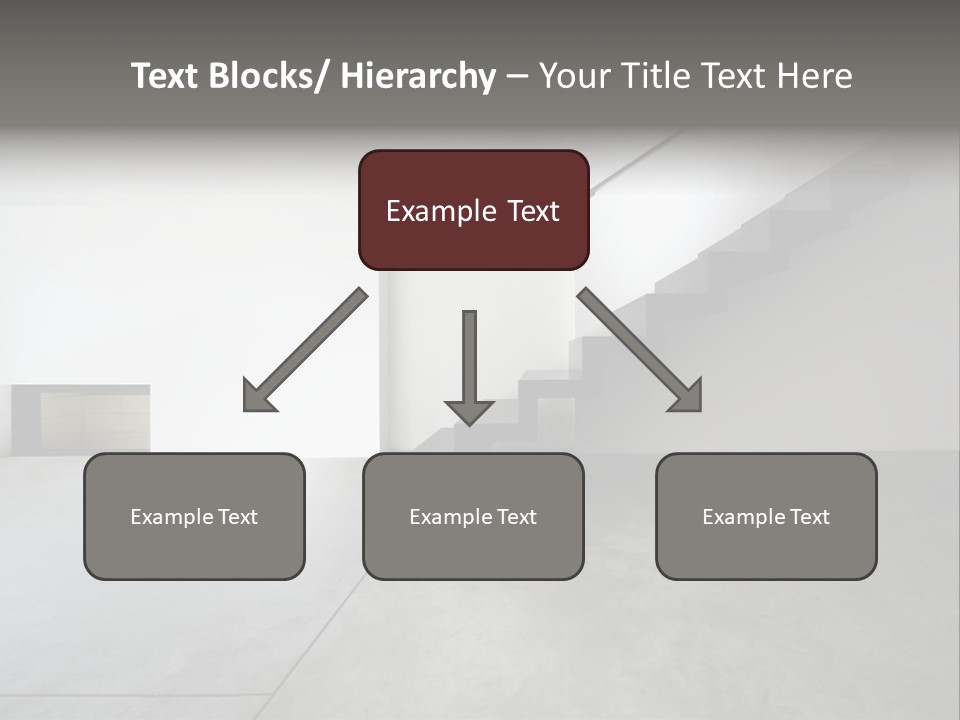 Text Blocks/ Hierarchy – Your Title Text Here

Example Text

Example Text

Example Text

Example Text